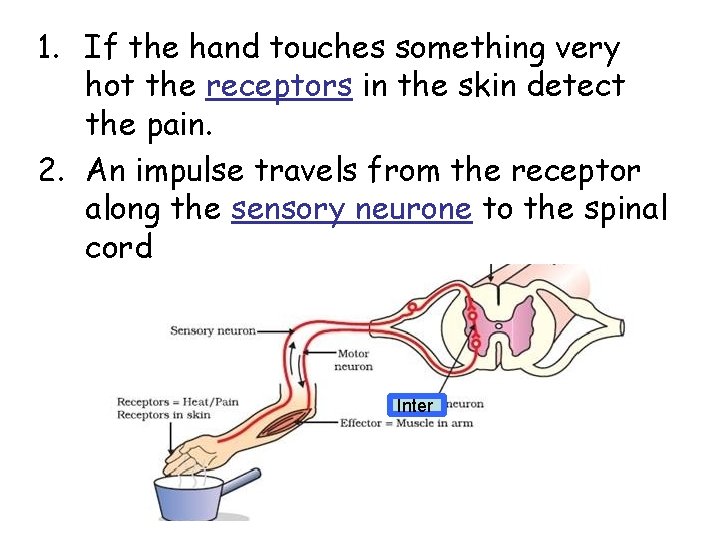 1. If the hand touches something very hot the receptors in the skin detect the pain.

2. An impulse travels from the receptor along the sensory neurone to the spinal cord

Sensory neuron

Motor neuron

Receptors = Heat/Pain Receptors in skin

Inter neuron

Effector = Muscle in arm